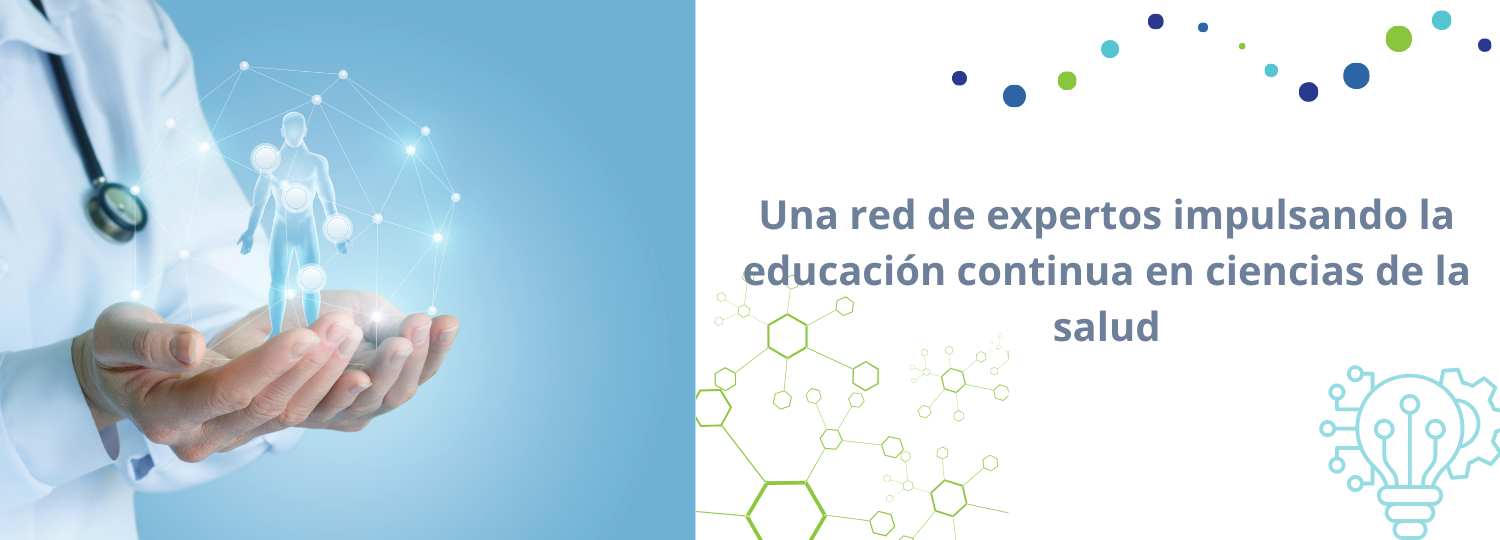 Una red de expertos impulsando la educación continua en ciencias de la salud